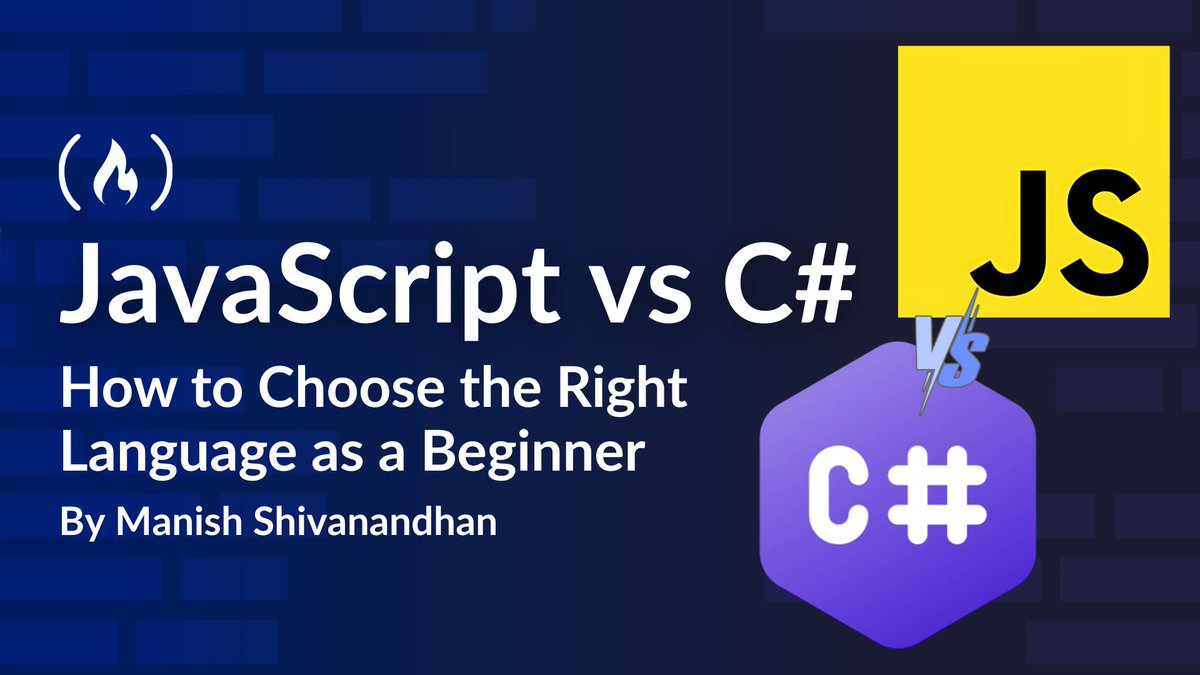 JavaScript vs C#
How to Choose the Right Language as a Beginner
By Manish Shivanandhan

JS
VS
C#